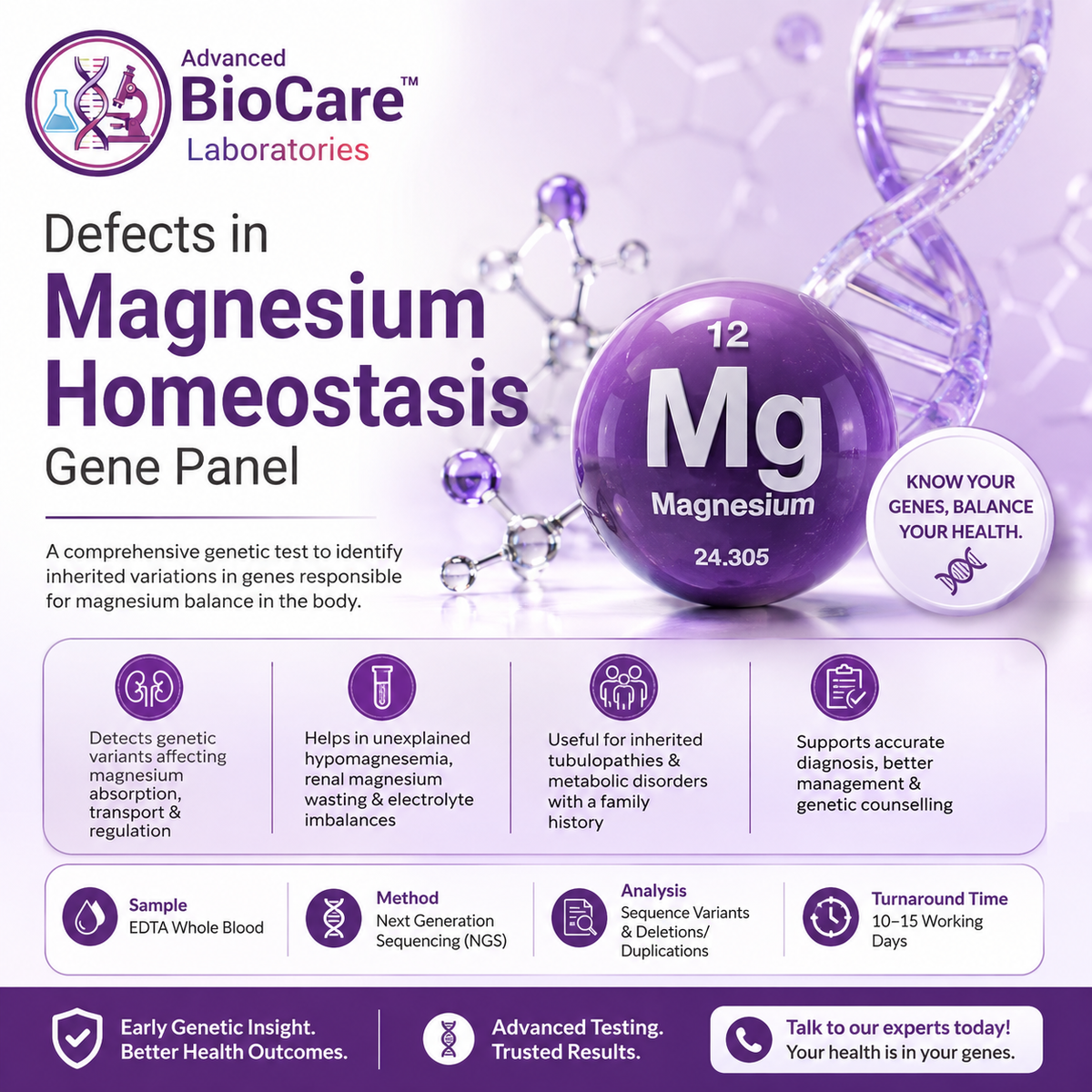 Advanced BioCare™ Laboratories

Defects in Magnesium Homeostasis Gene Panel

A comprehensive genetic test to identify inherited variations in genes responsible for magnesium balance in the body.

12
Mg
Magnesium
24.305

KNOW YOUR GENES, BALANCE YOUR HEALTH.

Detects genetic variants affecting magnesium absorption, transport & regulation

Helps in unexplained hypomagnesemia, renal magnesium wasting & electrolyte imbalances

Useful for inherited tubulopathies & metabolic disorders with a family history

Supports accurate diagnosis, better management & genetic counselling

Sample
EDTA Whole Blood

Method
Next Generation Sequencing (NGS)

Analysis
Sequence Variants & Deletions/ Duplications

Turnaround Time
10–15 Working Days

Early Genetic Insight. Better Health Outcomes.

Advanced Testing. Trusted Results.

Talk to our experts today!
Your health is in your genes.